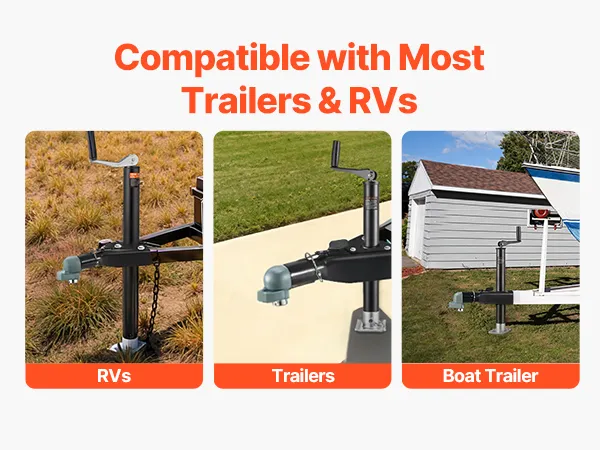 Compatible with Most Trailers & RVs

RVs

Trailers

Boat Trailer